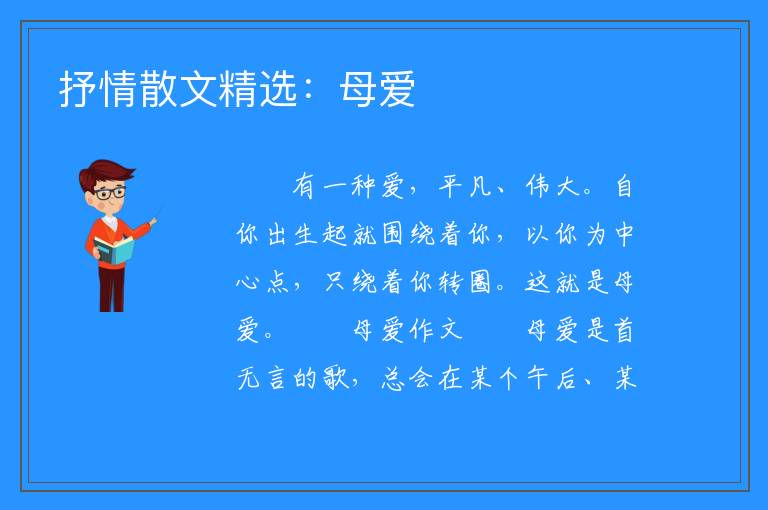 抒情散文精选：母爱

有一种爱，平凡、伟大。自你出生起就围绕着你，以你为中心点，只绕着你转圈。这就是母爱。　　母爱作文　　母爱是首无言的歌，总会在某个午后、某